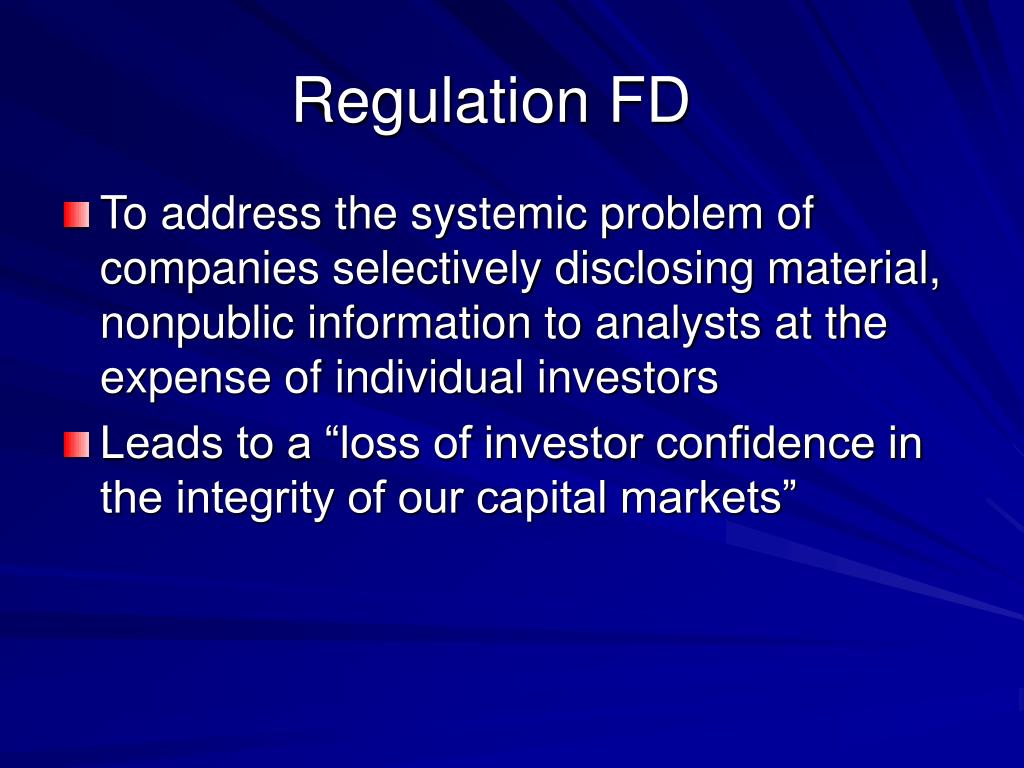 Regulation FD

To address the systemic problem of companies selectively disclosing material, nonpublic information to analysts at the expense of individual investors

Leads to a “loss of investor confidence in the integrity of our capital markets”